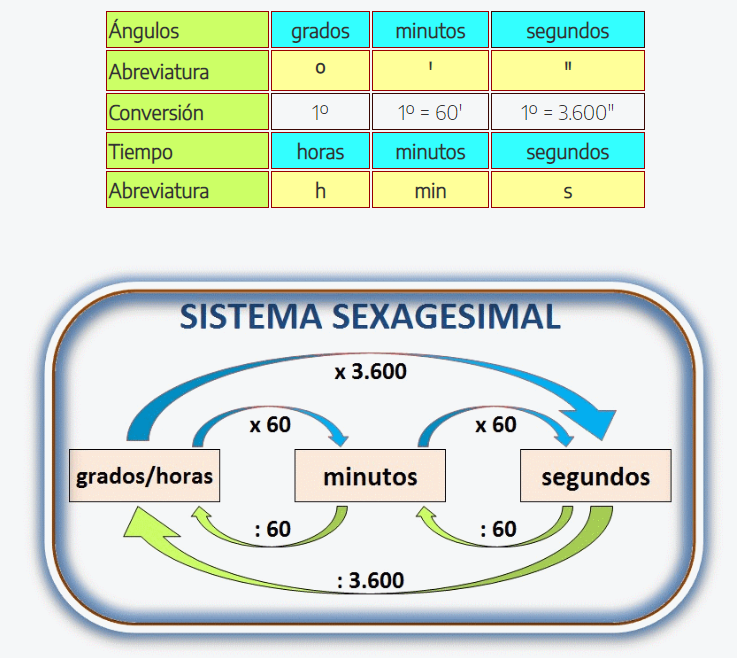 | Ángulos | grados | minutos | segundos |
|---|---|---|---|
| Abreviatura | o | ' | " |
| Conversión | 1º | 1º = 60' | 1º = 3.600" |
| Tiempo | horas | minutos | segundos |
| Abreviatura | h | min | s |

SISTEMA SEXAGESIMAL

x 3.600

x 60

x 60

grados/horas

minutos

segundos

: 60

: 60

: 3.600